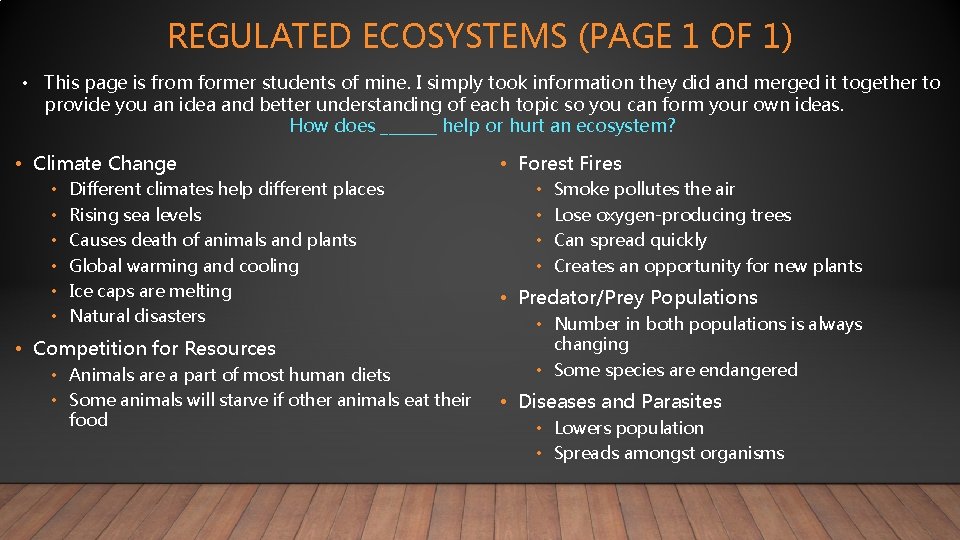 REGULATED ECOSYSTEMS (PAGE 1 OF 1)

• This page is from former students of mine. I simply took information they did and merged it together to provide you an idea and better understanding of each topic so you can form your own ideas.
How does _______ help or hurt an ecosystem?

• Climate Change
• Different climates help different places
• Rising sea levels
• Causes death of animals and plants
• Global warming and cooling
• Ice caps are melting
• Natural disasters

• Competition for Resources
• Animals are a part of most human diets
• Some animals will starve if other animals eat their food

• Forest Fires
• Smoke pollutes the air
• Lose oxygen-producing trees
• Can spread quickly
• Creates an opportunity for new plants

• Predator/Prey Populations
• Number in both populations is always changing
• Some species are endangered

• Diseases and Parasites
• Lowers population
• Spreads amongst organisms